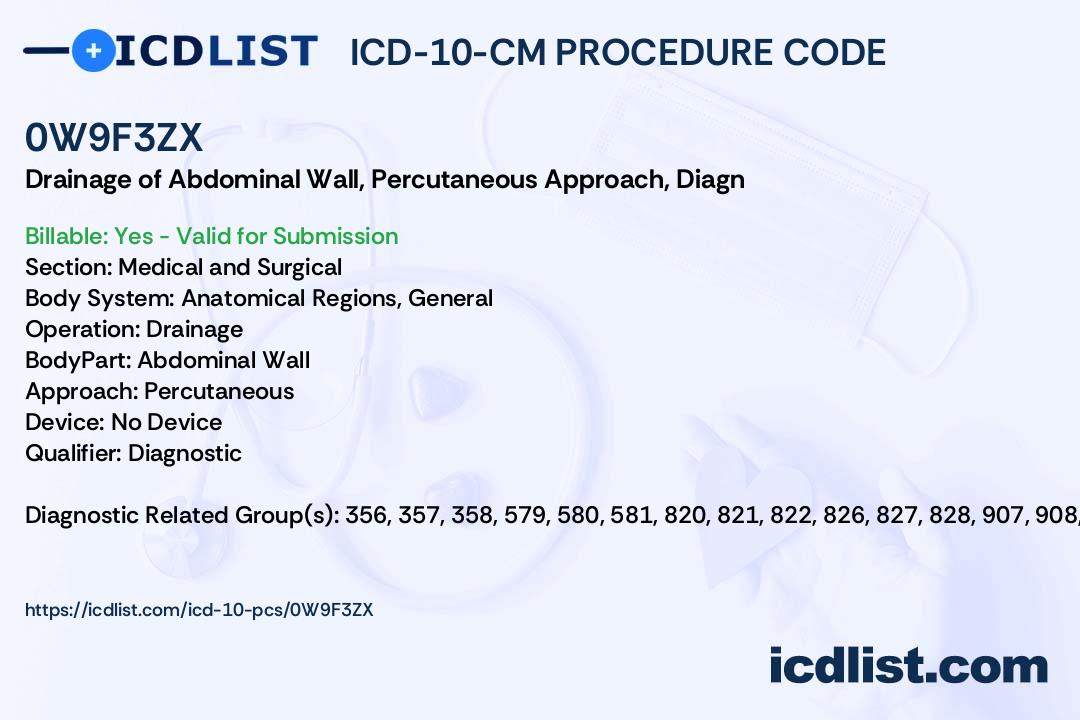 ICDLIST ICD-10-CM PROCEDURE CODE

0W9F3ZX
Drainage of Abdominal Wall, Percutaneous Approach, Diagn

Billable: Yes - Valid for Submission
Section: Medical and Surgical
Body System: Anatomical Regions, General
Operation: Drainage
BodyPart: Abdominal Wall
Approach: Percutaneous
Device: No Device
Qualifier: Diagnostic

Diagnostic Related Group(s): 356, 357, 358, 579, 580, 581, 820, 821, 822, 826, 827, 828, 907, 908,

https://icdlist.com/icd-10-pcs/0W9F3ZX

icdlist.com